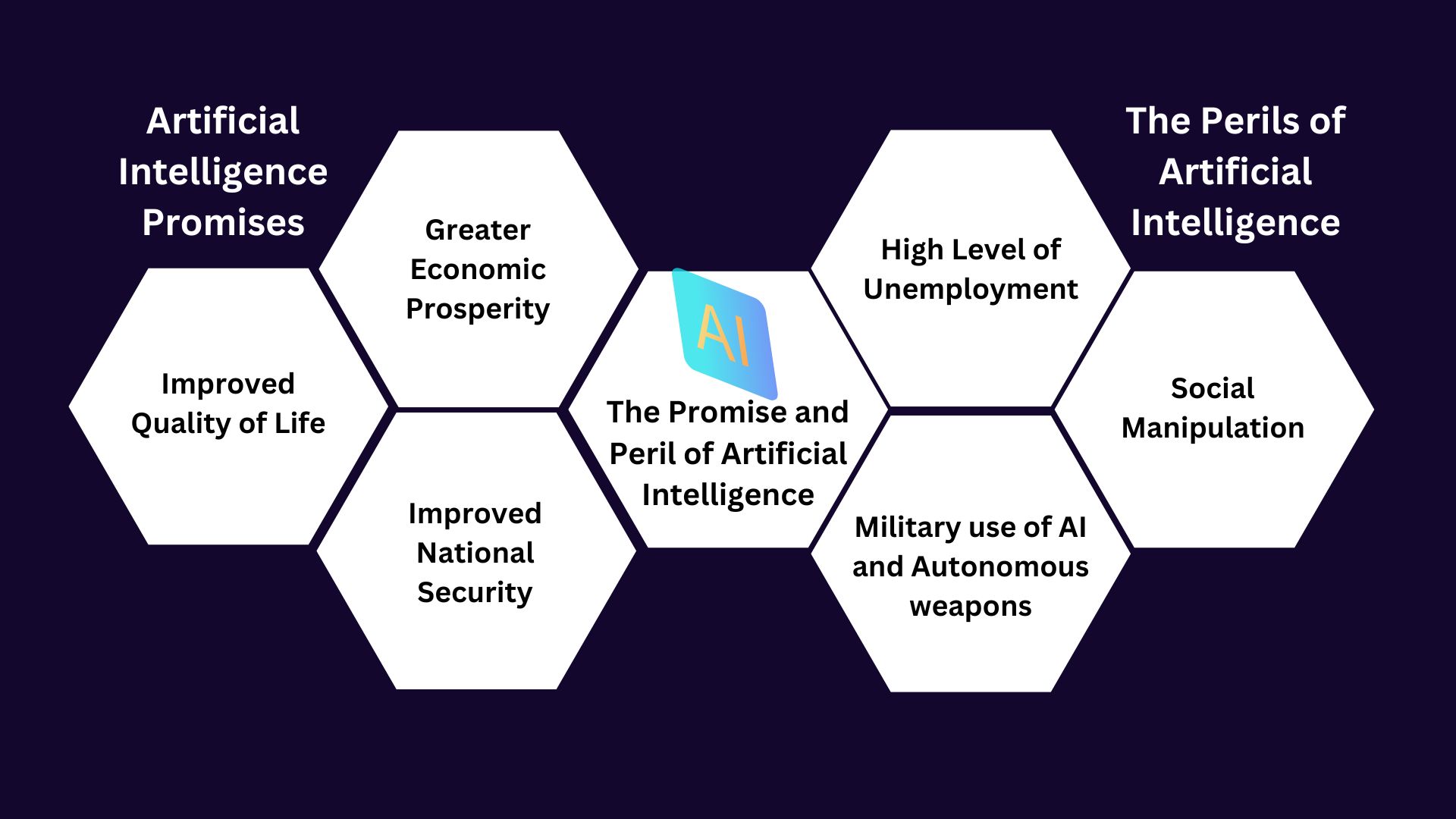 Artificial Intelligence Promises

Greater Economic Prosperity

Improved Quality of Life

Improved National Security

AI

The Promise and Peril of Artificial Intelligence

The Perils of Artificial Intelligence

High Level of Unemployment

Social Manipulation

Military use of AI and Autonomous weapons